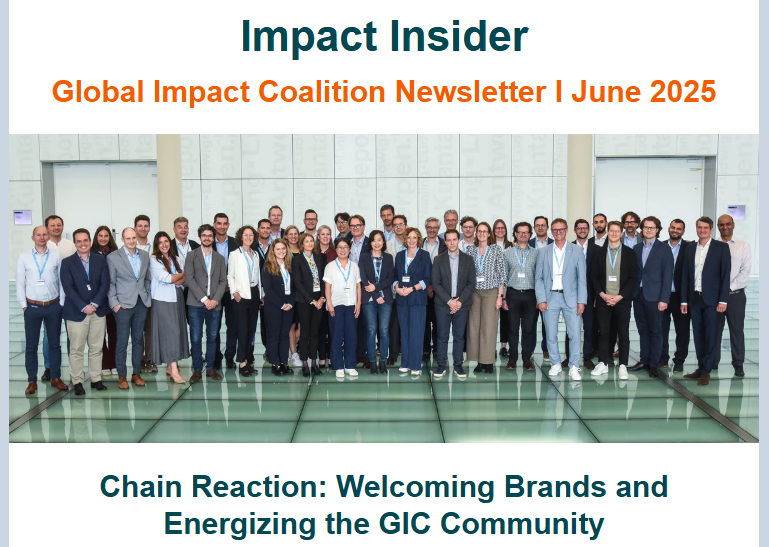 Impact Insider

Global Impact Coalition Newsletter I June 2025

Chain Reaction: Welcoming Brands and Energizing the GIC Community